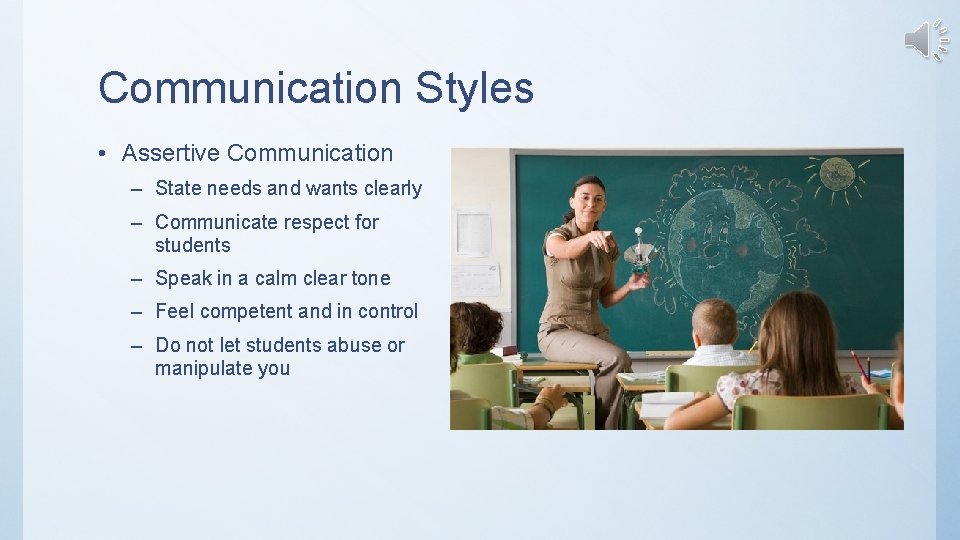 Communication Styles

• Assertive Communication
– State needs and wants clearly
– Communicate respect for students
– Speak in a calm clear tone
– Feel competent and in control
– Do not let students abuse or manipulate you